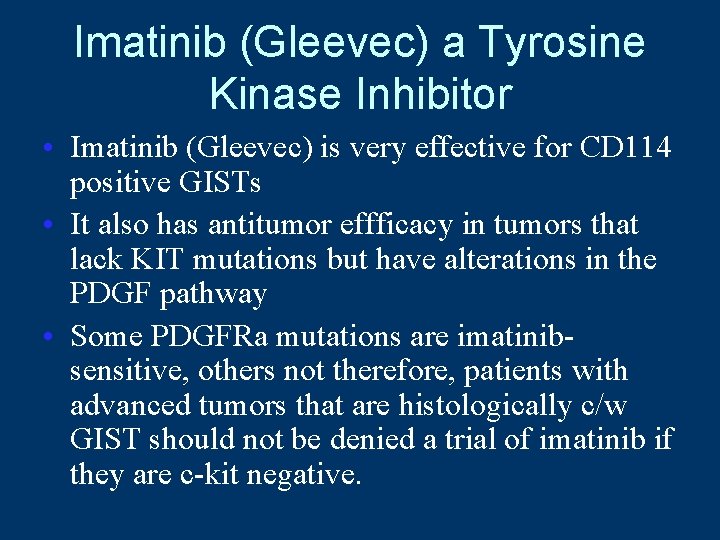 Imatinib (Gleevec) a Tyrosine Kinase Inhibitor

• Imatinib (Gleevec) is very effective for CD114 positive GISTs

• It also has antitumor effficacy in tumors that lack KIT mutations but have alterations in the PDGF pathway

• Some PDGFRa mutations are imatinib-sensitive, others not therefore, patients with advanced tumors that are histologically c/w GIST should not be denied a trial of imatinib if they are c-kit negative.